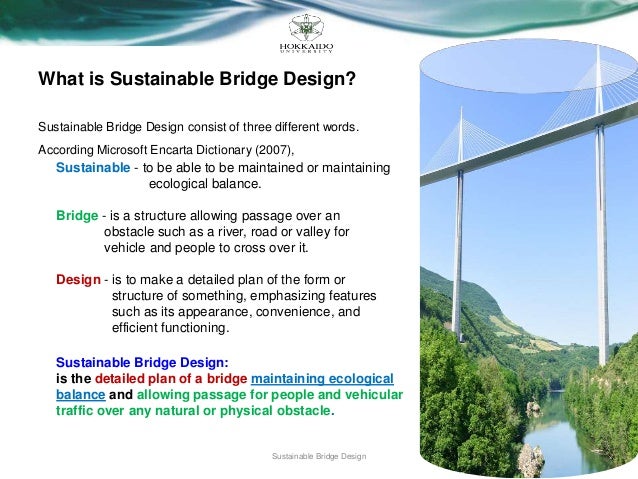 HOKKAIDO UNIVERSITY

What is Sustainable Bridge Design?

Sustainable Bridge Design consist of three different words.

According Microsoft Encarta Dictionary (2007),

Sustainable - to be able to be maintained or maintaining ecological balance.

Bridge - is a structure allowing passage over an obstacle such as a river, road or valley for vehicle and people to cross over it.

Design - is to make a detailed plan of the form or structure of something, emphasizing features such as its appearance, convenience, and efficient functioning.

Sustainable Bridge Design:
is the detailed plan of a bridge maintaining ecological balance and allowing passage for people and vehicular traffic over any natural or physical obstacle.

Sustainable Bridge Design